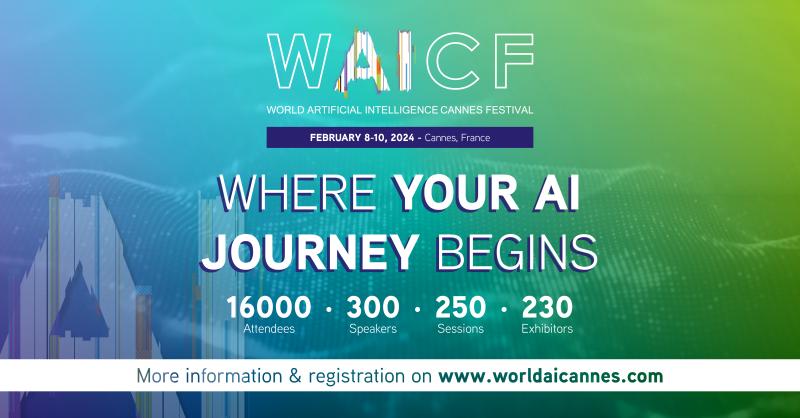 WAICF
WORLD ARTIFICIAL INTELLIGENCE CANNES FESTIVAL
FEBRUARY 8-10, 2024 - Cannes, France

WHERE YOUR AI JOURNEY BEGINS

16000 Attendees · 300 Speakers · 250 Sessions · 230 Exhibitors

More information & registration on www.worldaicannes.com